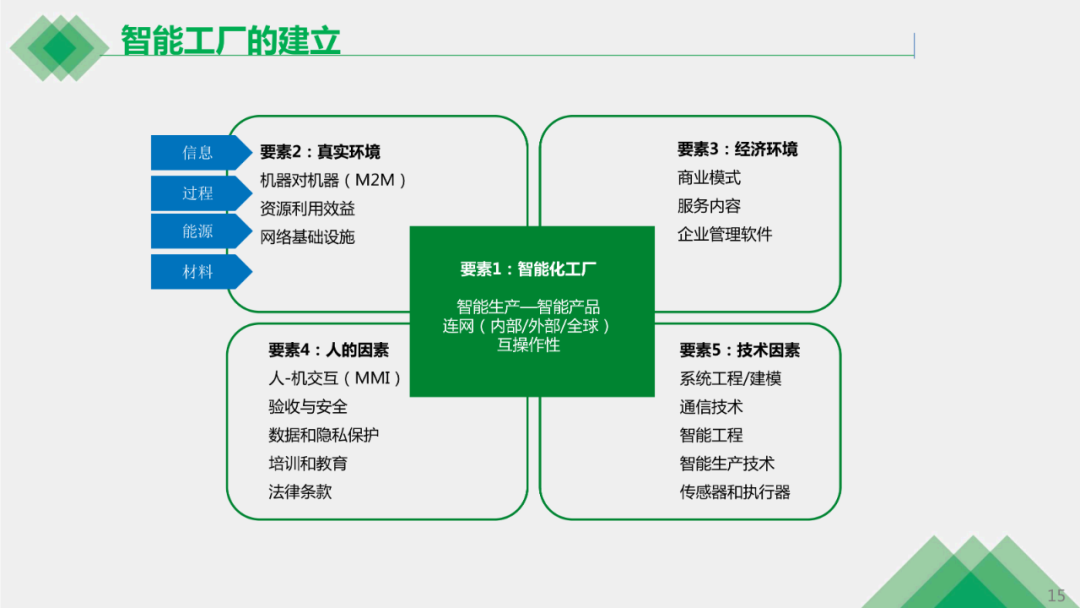 智能工厂的建立

信息
过程
能源
材料

要素2：真实环境
机器对机器（M2M）
资源利用效益
网络基础设施

要素3：经济环境
商业模式
服务内容
企业管理软件

要素1：智能化工厂

智能生产—智能产品
连网（内部/外部/全球）
互操作性

要素4：人的因素
人-机交互（MMI）
验收与安全
数据和隐私保护
培训和教育
法律条款

要素5：技术因素
系统工程/建模
通信技术
智能工程
智能生产技术
传感器和执行器

15